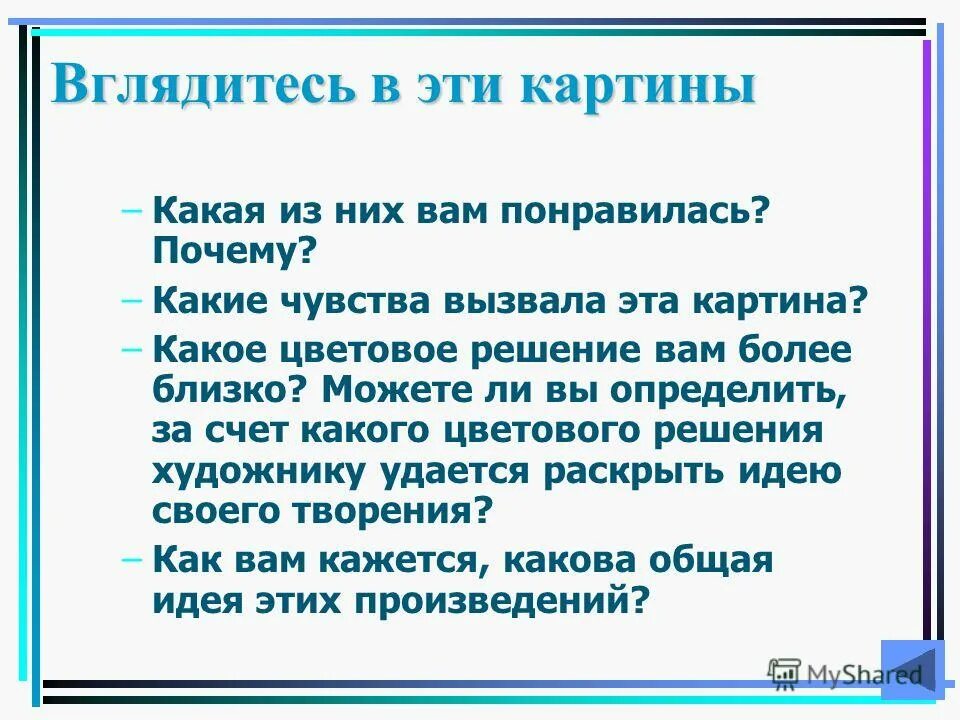 Вглядитесь в эти картины

– Какая из них вам понравилась? Почему?

– Какие чувства вызвала эта картина?

– Какое цветовое решение вам более близко? Можете ли вы определить, за счет какого цветового решения художнику удается раскрыть идею своего творения?

– Как вам кажется, какова общая идея этих произведений?

MyShared